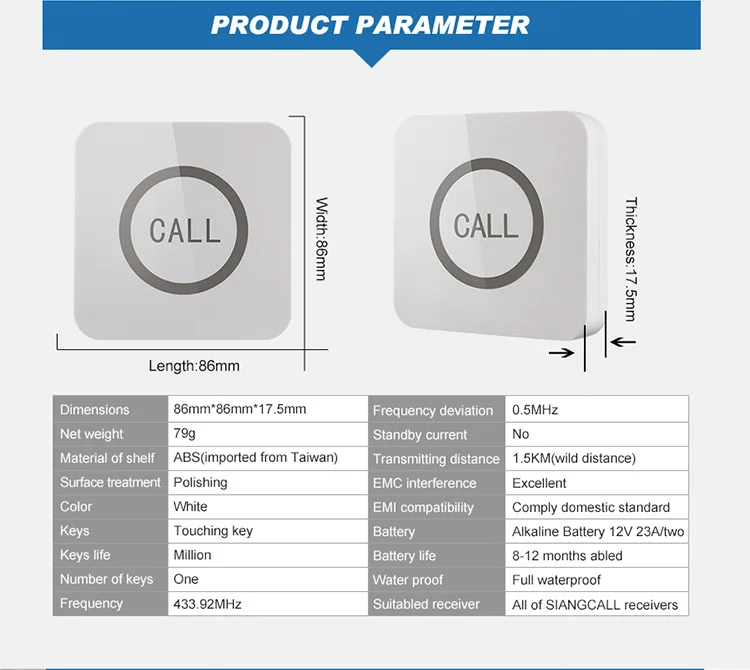 PRODUCT PARAMETER

CALL

Width:86mm

Length:86mm

CALL

Thickness:17.5mm

| Dimensions | 86mm*86mm*17.5mm | Frequency deviation | 0.5MHz |
|---|---|---|---|
| Net weight | 79g | Standby current | No |
| Material of shelf | ABS(imported from Taiwan) | Transmitting distance | 1.5KM(wild distance) |
| Surface treatment | Polishing | EMC interference | Excellent |
| Color | White | EMI compatibility | Comply domestic standard |
| Keys | Touching key | Battery | Alkaline Battery 12V 23A/two |
| Keys life | Million | Battery life | 8-12 months abled |
| Number of keys | One | Water proof | Full waterproof |
| Frequency | 433.92MHz | Suitabled receiver | All of SIANGCALL receivers |